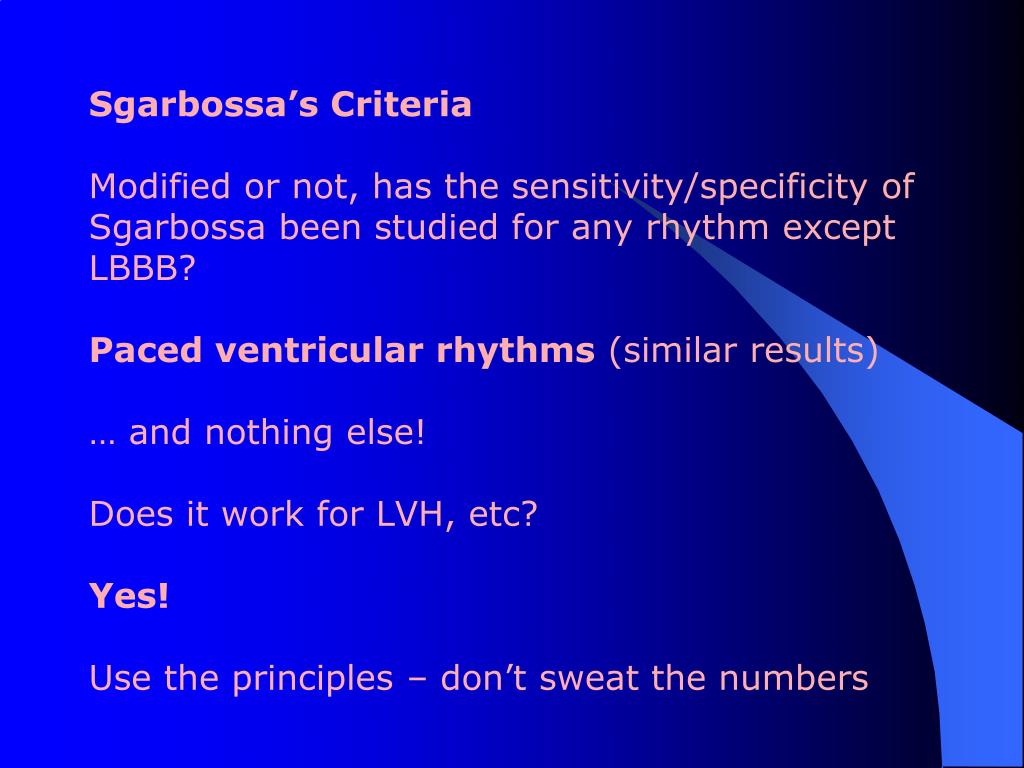 Sgarbossa’s Criteria

Modified or not, has the sensitivity/specificity of Sgarbossa been studied for any rhythm except LBBB?

Paced ventricular rhythms (similar results)

… and nothing else!

Does it work for LVH, etc?

Yes!

Use the principles – don’t sweat the numbers